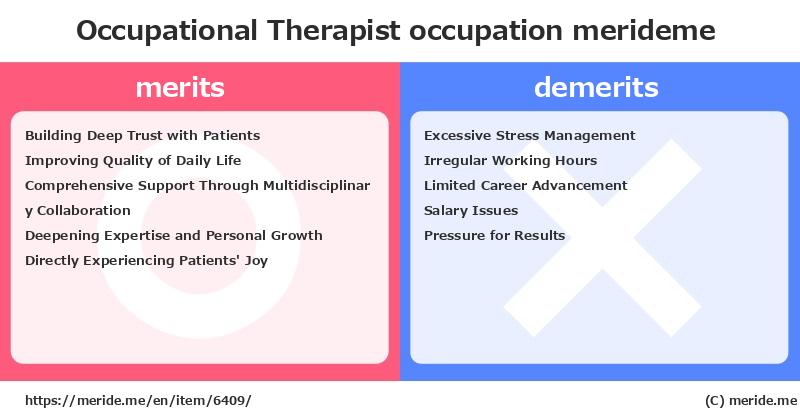 Occupational Therapist occupation merideme

merits

Building Deep Trust with Patients
Improving Quality of Daily Life
Comprehensive Support Through Multidisciplinary Collaboration
Deepening Expertise and Personal Growth
Directly Experiencing Patients' Joy

demerits

Excessive Stress Management
Irregular Working Hours
Limited Career Advancement
Salary Issues
Pressure for Results

https://meride.me/en/item/6409/

(C) meride.me